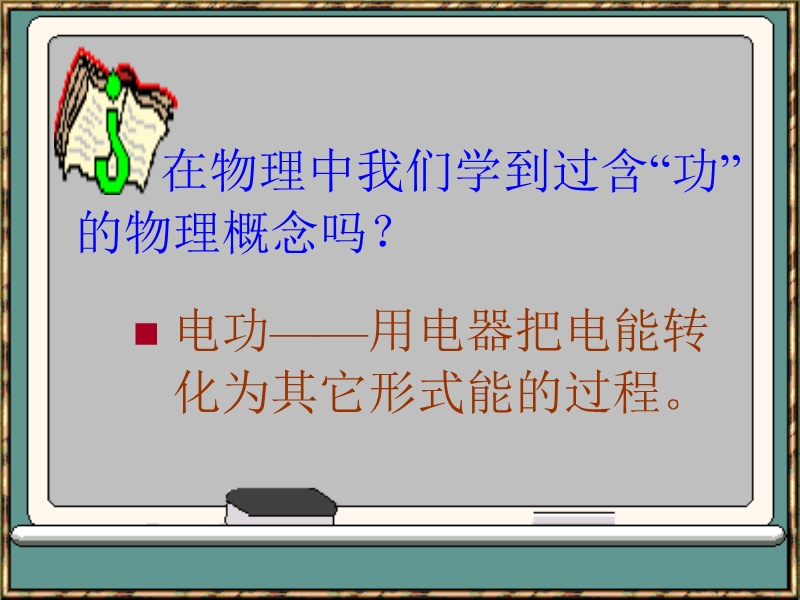 在物理中我们学到过含“功”的物理概念吗？

■ 电功——用电器把电能转化为其它形式能的过程。